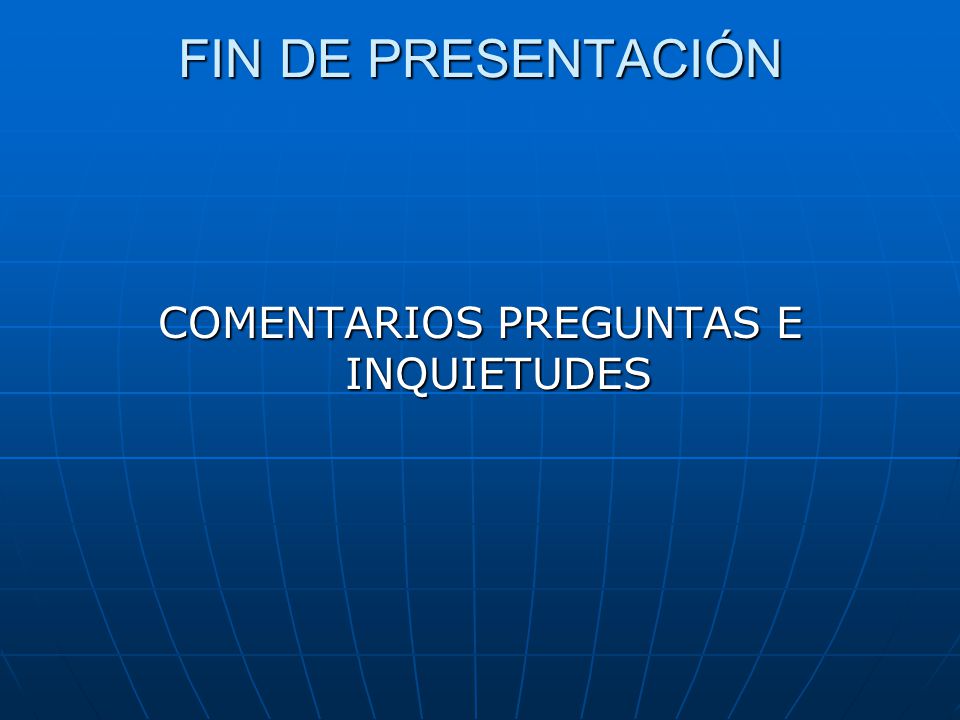 FIN DE PRESENTACIÓN

COMENTARIOS PREGUNTAS E INQUIETUDES